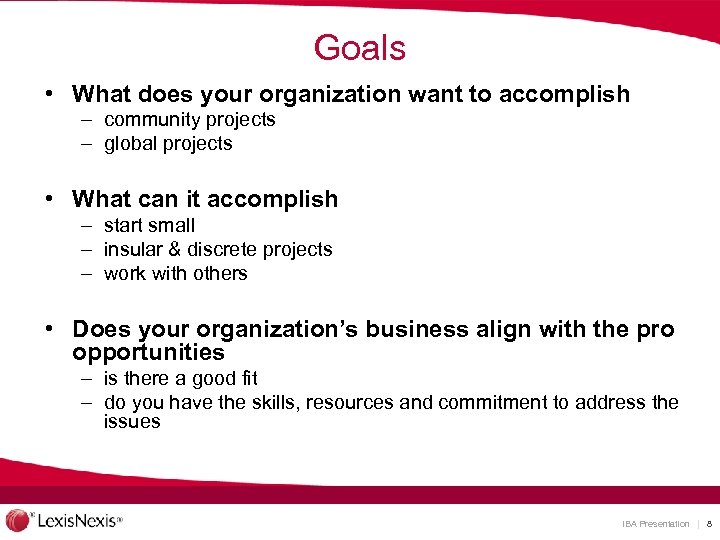 Goals

• What does your organization want to accomplish
– community projects
– global projects

• What can it accomplish
– start small
– insular & discrete projects
– work with others

• Does your organization's business align with the pro opportunities
– is there a good fit
– do you have the skills, resources and commitment to address the issues

LexisNexis®

IBA Presentation | 8